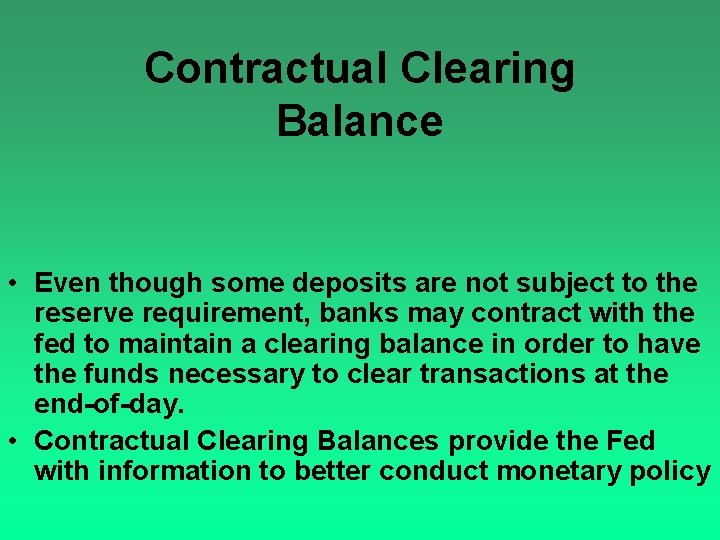 Contractual Clearing Balance

• Even though some deposits are not subject to the reserve requirement, banks may contract with the fed to maintain a clearing balance in order to have the funds necessary to clear transactions at the end-of-day.

• Contractual Clearing Balances provide the Fed with information to better conduct monetary policy